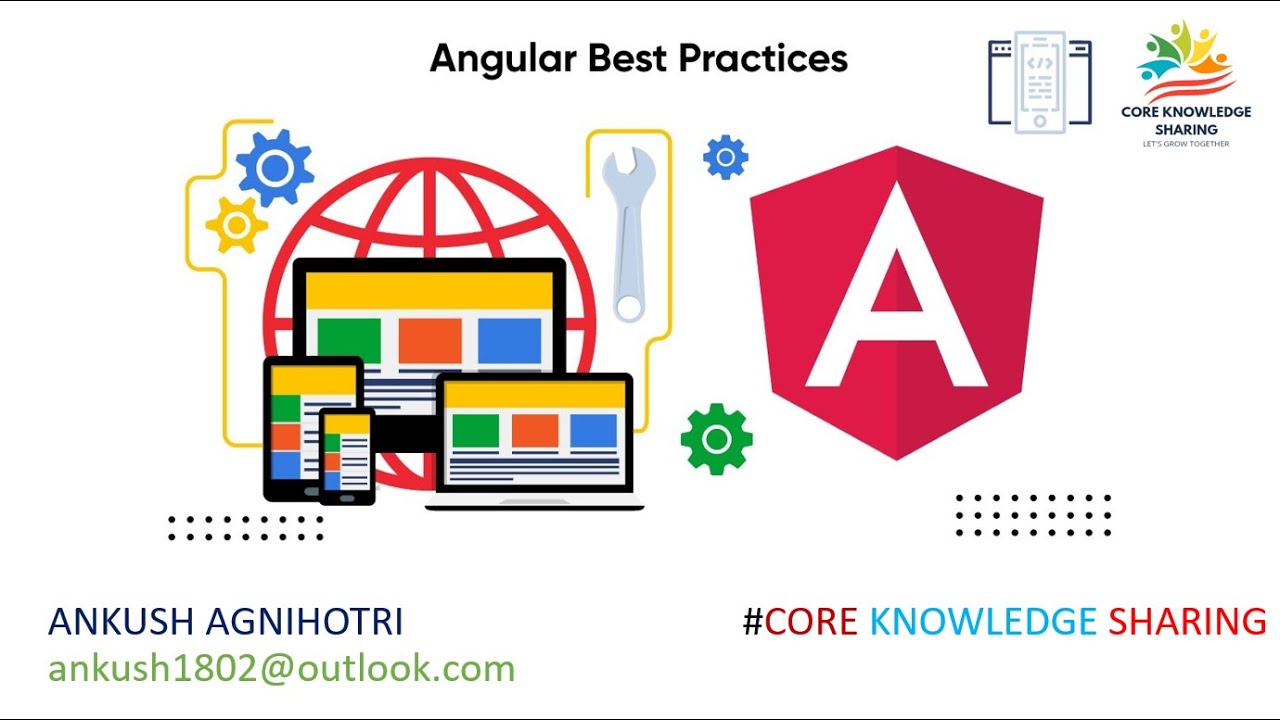 Angular Best Practices

CORE KNOWLEDGE SHARING
LET'S GROW TOGETHER

A

ANKUSH AGNIHOTRI
ankush1802@outlook.com

#CORE KNOWLEDGE SHARING